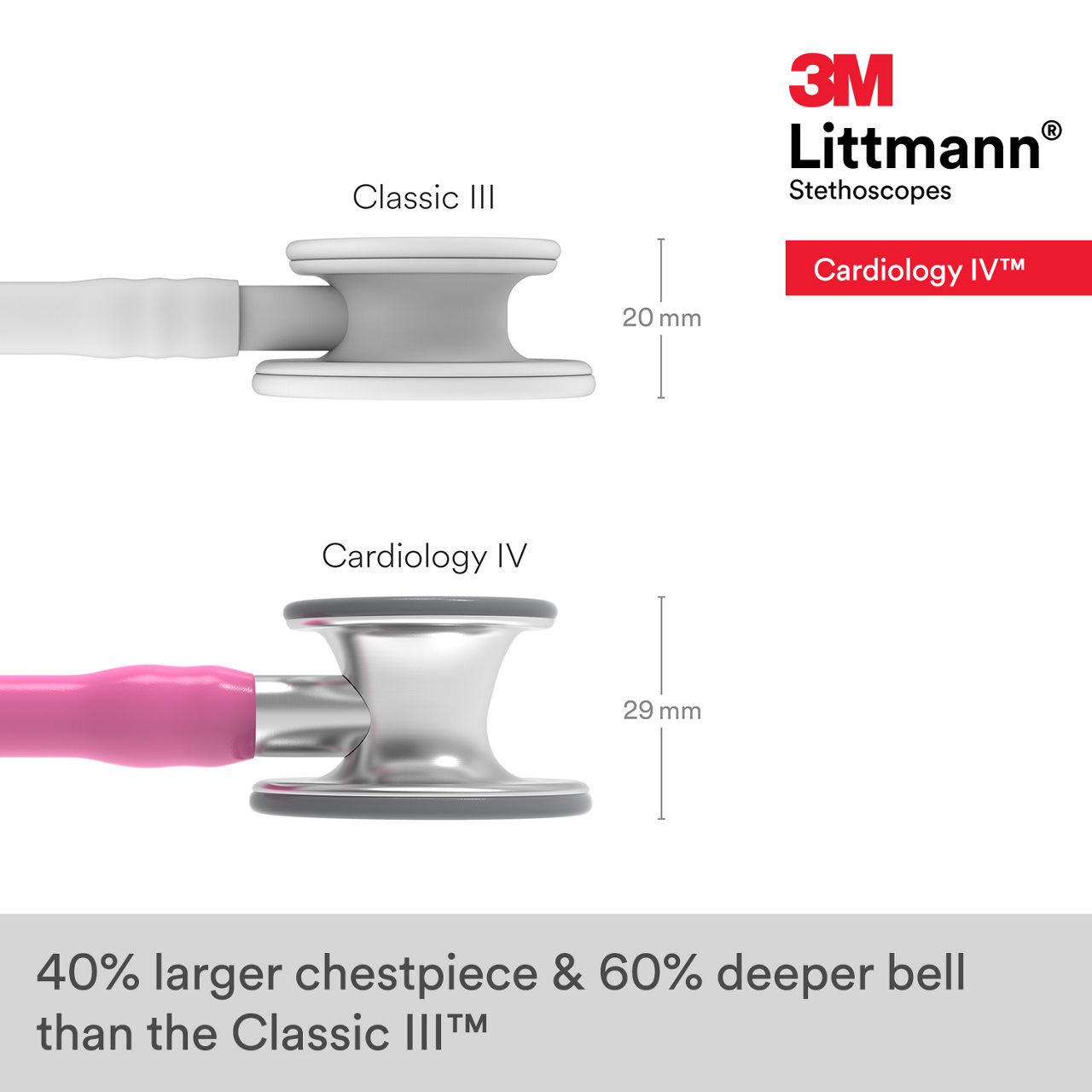 3M
Littmann®
Stethoscopes

Cardiology IV™

Classic III

20 mm

Cardiology IV

29 mm

40% larger chestpiece & 60% deeper bell than the Classic III™